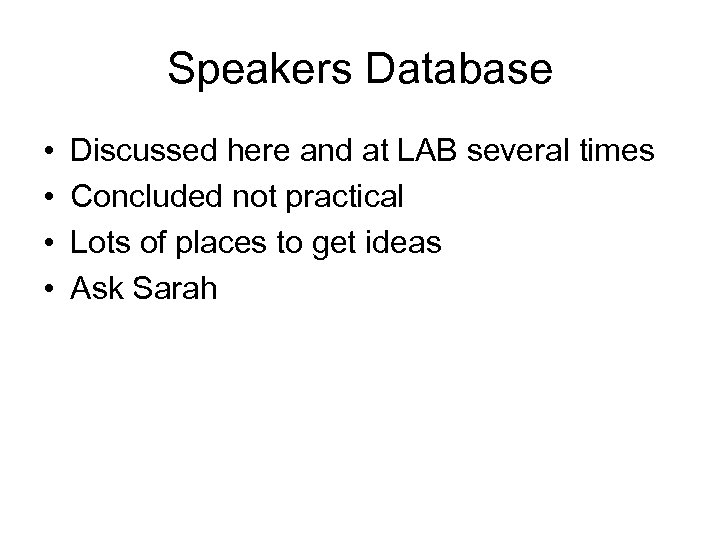 Speakers Database

• Discussed here and at LAB several times
• Concluded not practical
• Lots of places to get ideas
• Ask Sarah